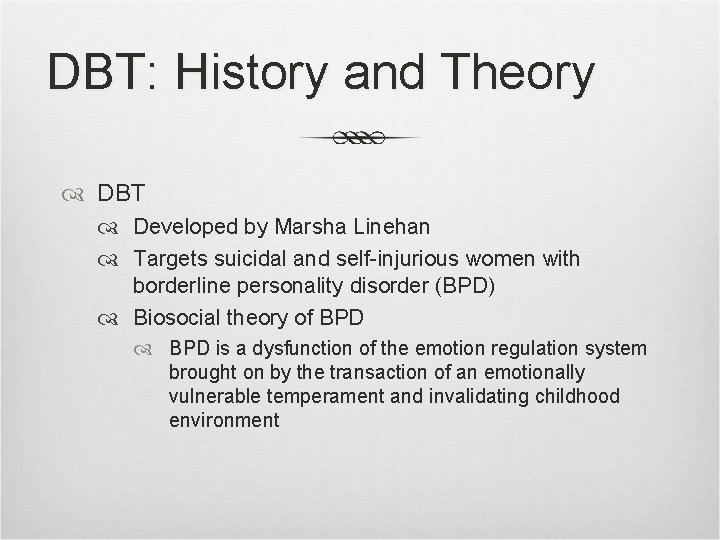 DBT: History and Theory

DBT

Developed by Marsha Linehan

Targets suicidal and self-injurious women with borderline personality disorder (BPD)

Biosocial theory of BPD

BPD is a dysfunction of the emotion regulation system brought on by the transaction of an emotionally vulnerable temperament and invalidating childhood environment